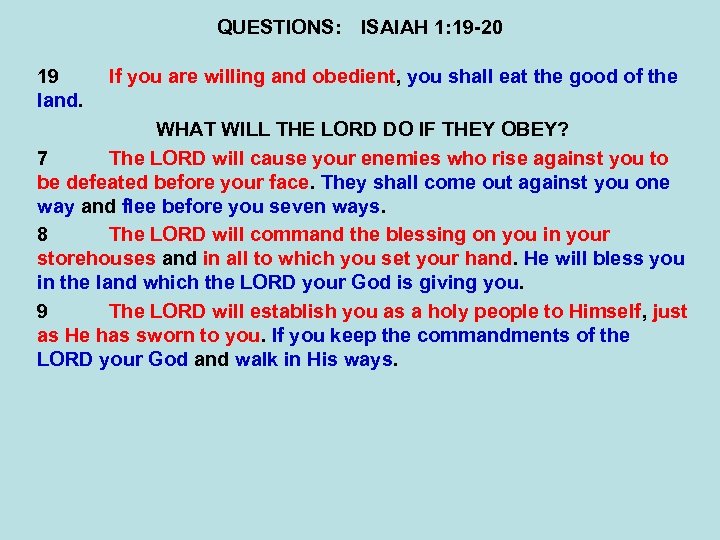 QUESTIONS: ISAIAH 1:19-20

19 If you are willing and obedient, you shall eat the good of the land.

WHAT WILL THE LORD DO IF THEY OBEY?

7 The LORD will cause your enemies who rise against you to be defeated before your face. They shall come out against you one way and flee before you seven ways.

8 The LORD will command the blessing on you in your storehouses and in all to which you set your hand. He will bless you in the land which the LORD your God is giving you.

9 The LORD will establish you as a holy people to Himself, just as He has sworn to you. If you keep the commandments of the LORD your God and walk in His ways.